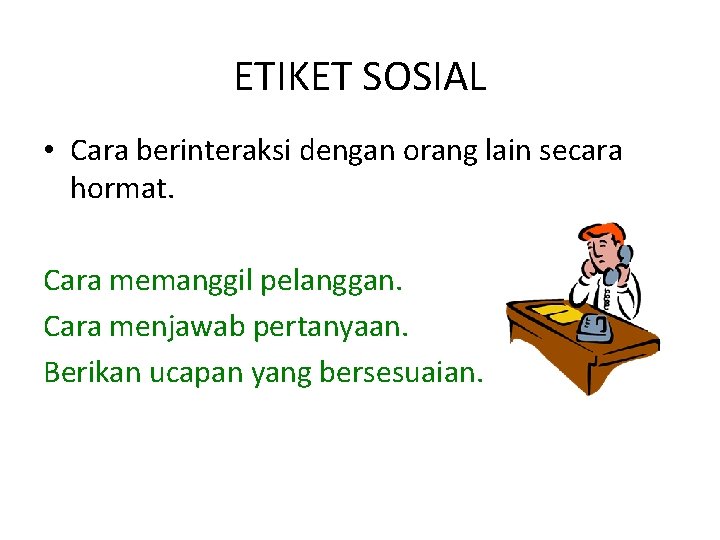 ETIKET SOSIAL

• Cara berinteraksi dengan orang lain secara hormat.

Cara memanggil pelanggan.

Cara menjawab pertanyaan.

Berikan ucapan yang bersesuaian.